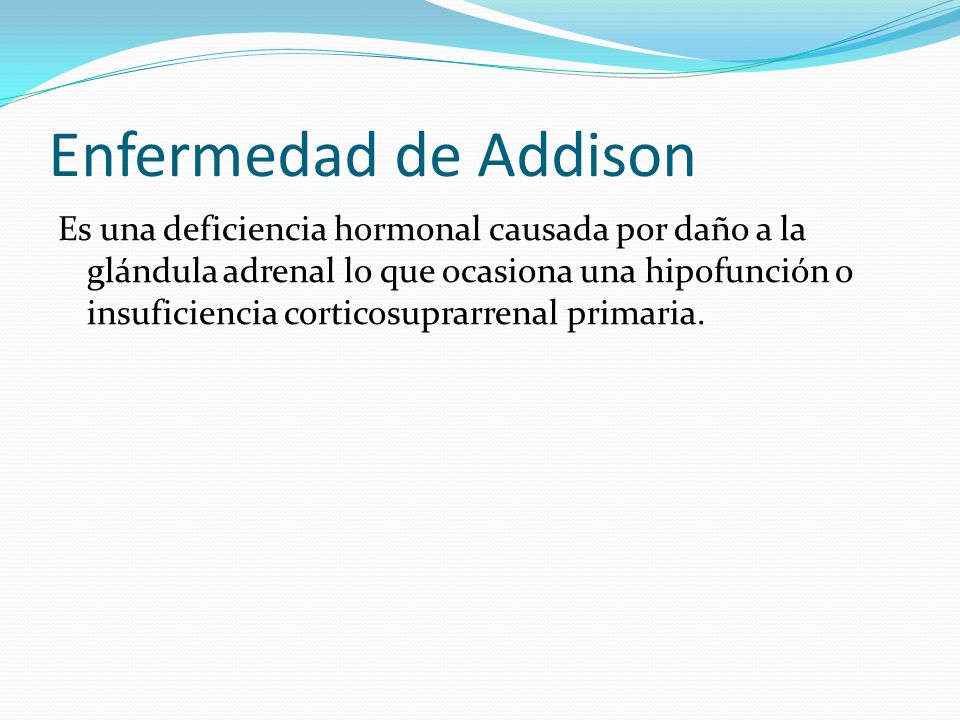 Enfermedad de Addison

Es una deficiencia hormonal causada por daño a la glándula adrenal lo que ocasiona una hipofunción o insuficiencia corticosuprarrenal primaria.